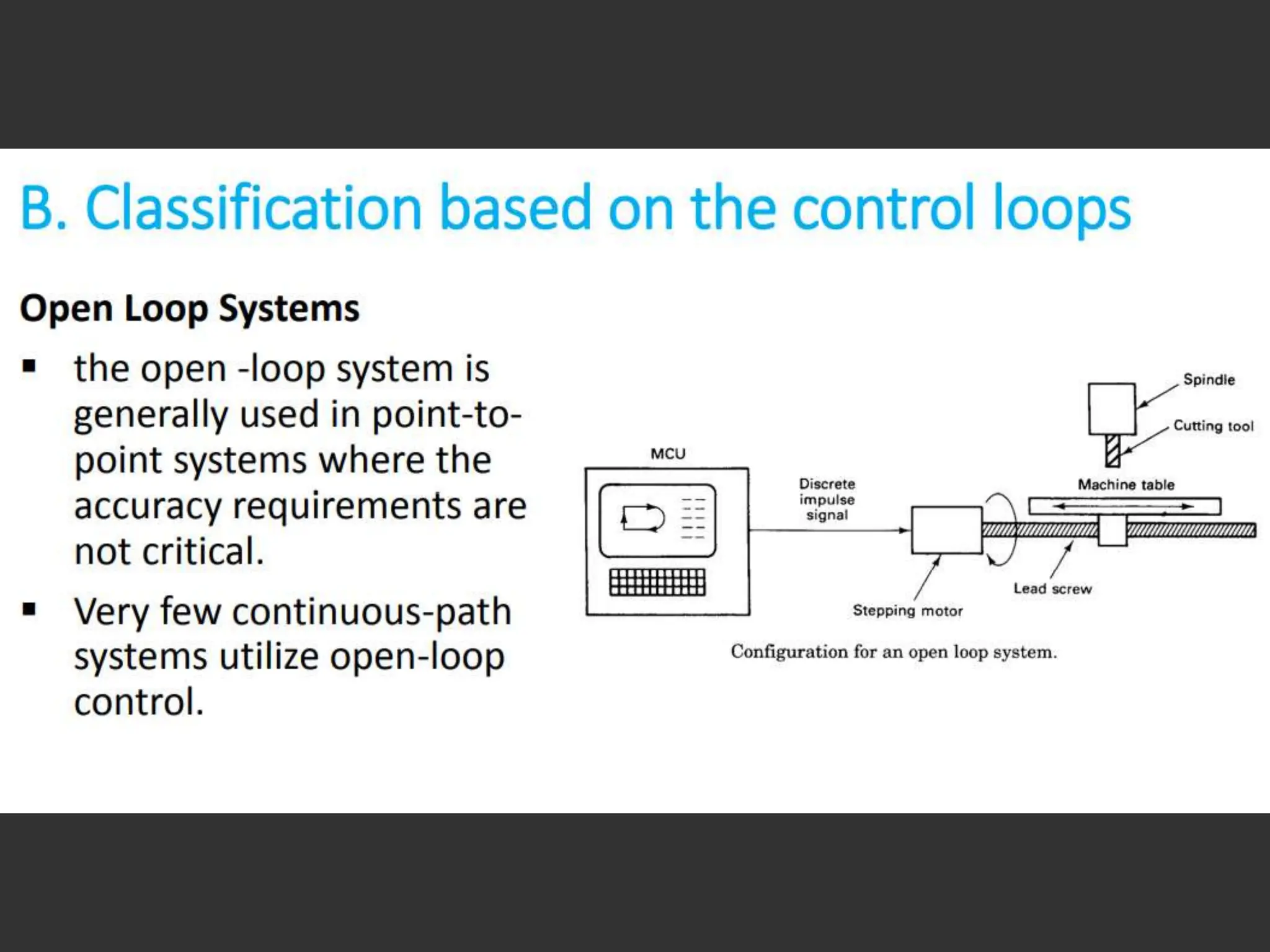 B. Classification based on the control loops

Open Loop Systems

▪ the open -loop system is generally used in point-to-point systems where the accuracy requirements are not critical.

▪ Very few continuous-path systems utilize open-loop control.

MCU

Discrete impulse signal

Spindle

Cutting tool

Machine table

Lead screw

Stepping motor

Configuration for an open loop system.